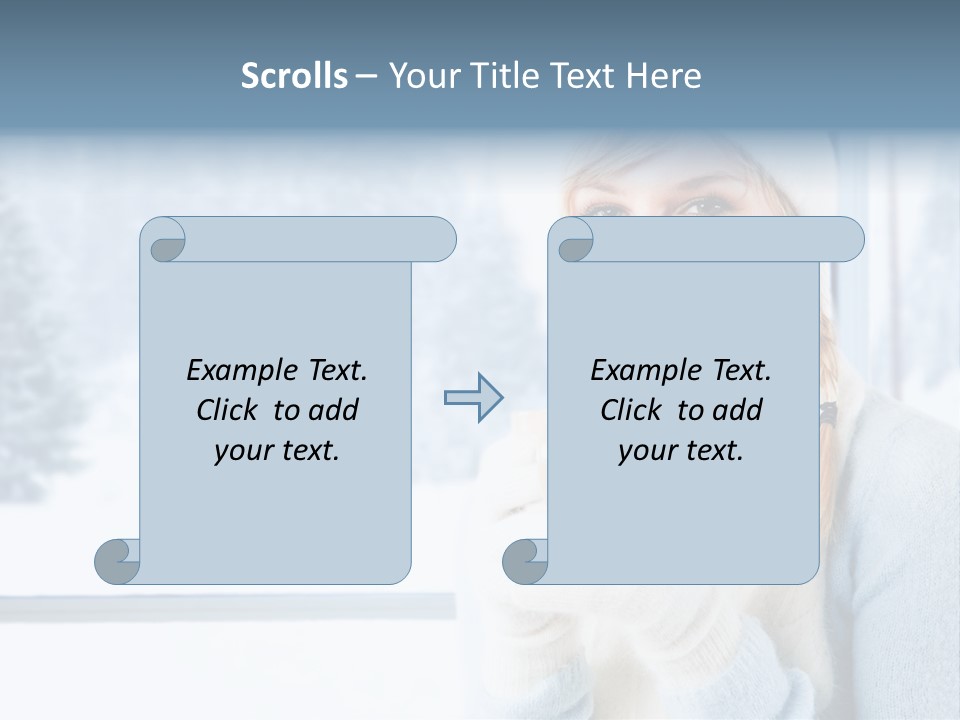 Scrolls – Your Title Text Here

Example Text. Click to add your text.

Example Text. Click to add your text.